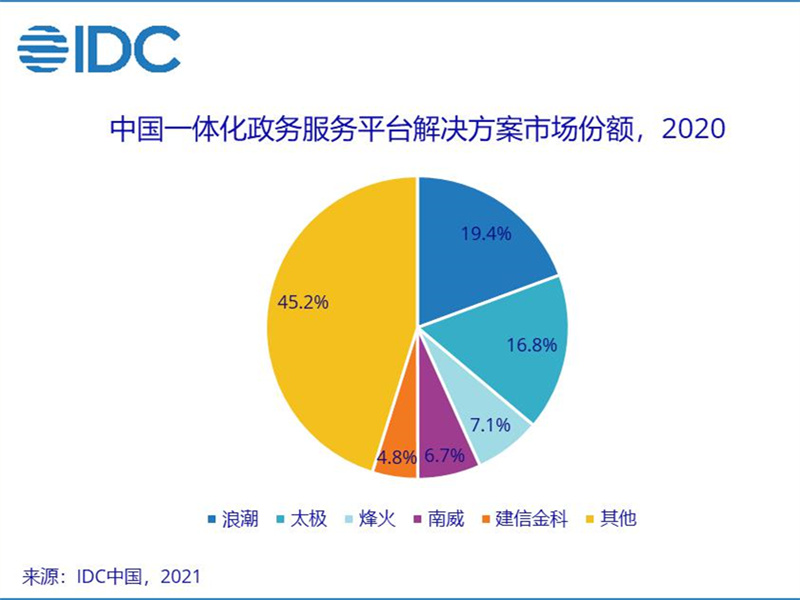 IDC

中国一体化政务服务平台解决方案市场份额，2020

19.4%

16.8%

7.1%

6.7%

4.8%

45.2%

浪潮 太极 烽火 南威 建信金科 其他

来源：IDC中国，2021